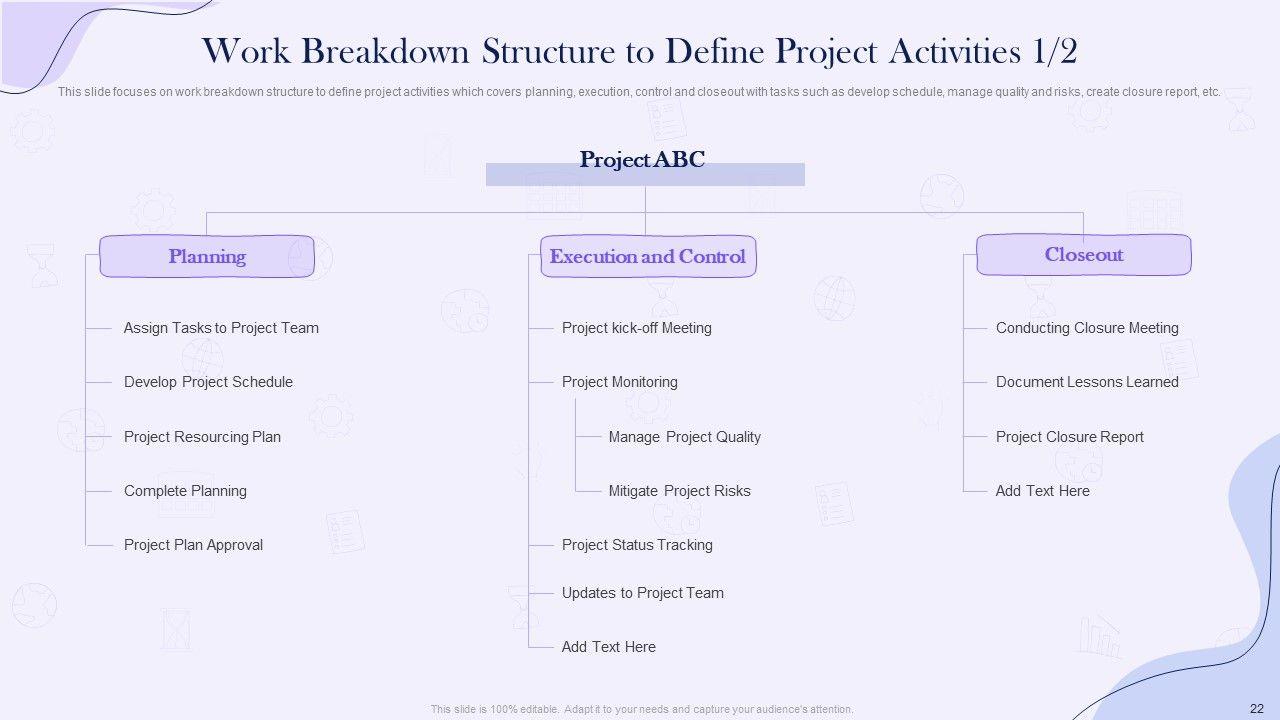 Work Breakdown Structure to Define Project Activities 1/2

This slide focuses on work breakdown structure to define project activities which covers planning, execution, control and closeout with tasks such as develop schedule, manage quality and risks, create closure report, etc.

Project ABC

Planning

Assign Tasks to Project Team

Develop Project Schedule

Project Resourcing Plan

Complete Planning

Project Plan Approval

Execution and Control

Project kick-off Meeting

Project Monitoring

Manage Project Quality

Mitigate Project Risks

Project Status Tracking

Updates to Project Team

Add Text Here

Closeout

Conducting Closure Meeting

Document Lessons Learned

Project Closure Report

Add Text Here

This slide is 100% editable. Adapt it to your needs and capture your audience's attention.

22